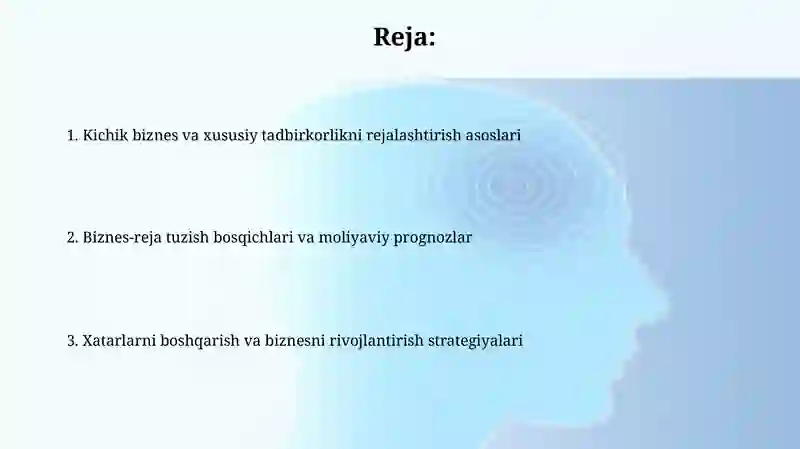 Reja:

1. Kichik biznes va xususiy tadbirkorlikni rejalashtirish asoslari

2. Biznes-reja tuzish bosqichlari va moliyaviy prognozlar

3. Xatarlarni boshqarish va biznesni rivojlantirish strategiyalari